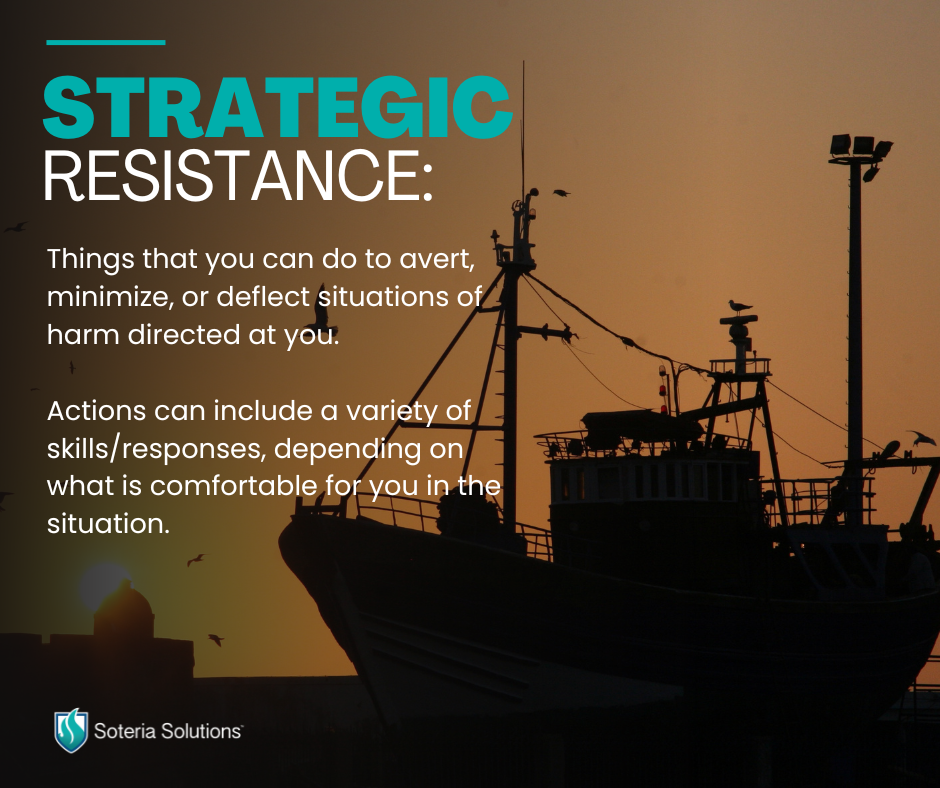 STRATEGIC RESISTANCE:

Things that you can do to avert, minimize, or deflect situations of harm directed at you.

Actions can include a variety of skills/responses, depending on what is comfortable for you in the situation.

Soteria Solutions